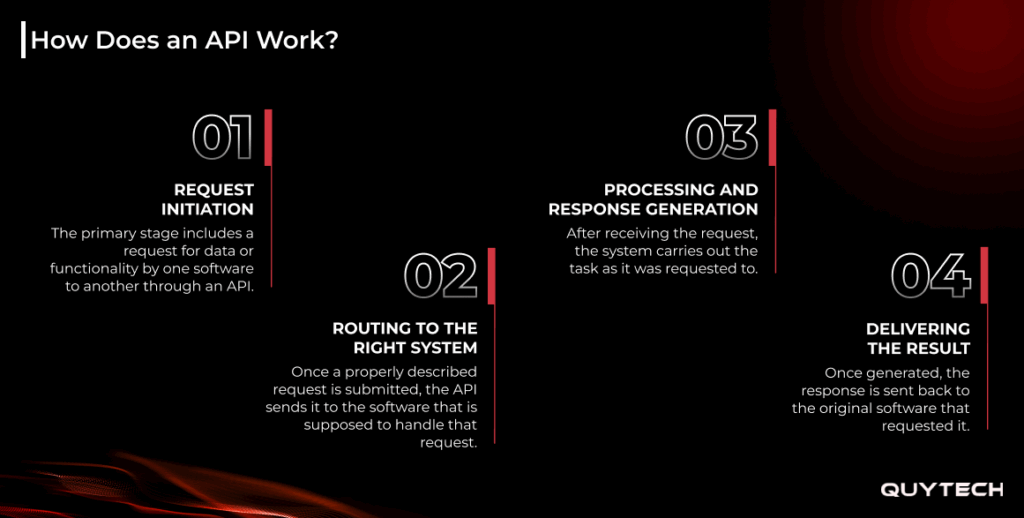 How Does an API Work?

01

REQUEST INITIATION

The primary stage includes a request for data or functionality by one software to another through an API.

02

ROUTING TO THE RIGHT SYSTEM

Once a properly described request is submitted, the API sends it to the software that is supposed to handle that request.

03

PROCESSING AND RESPONSE GENERATION

After receiving the request, the system carries out the task as it was requested to.

04

DELIVERING THE RESULT

Once generated, the response is sent back to the original software that requested it.

QUYTECH